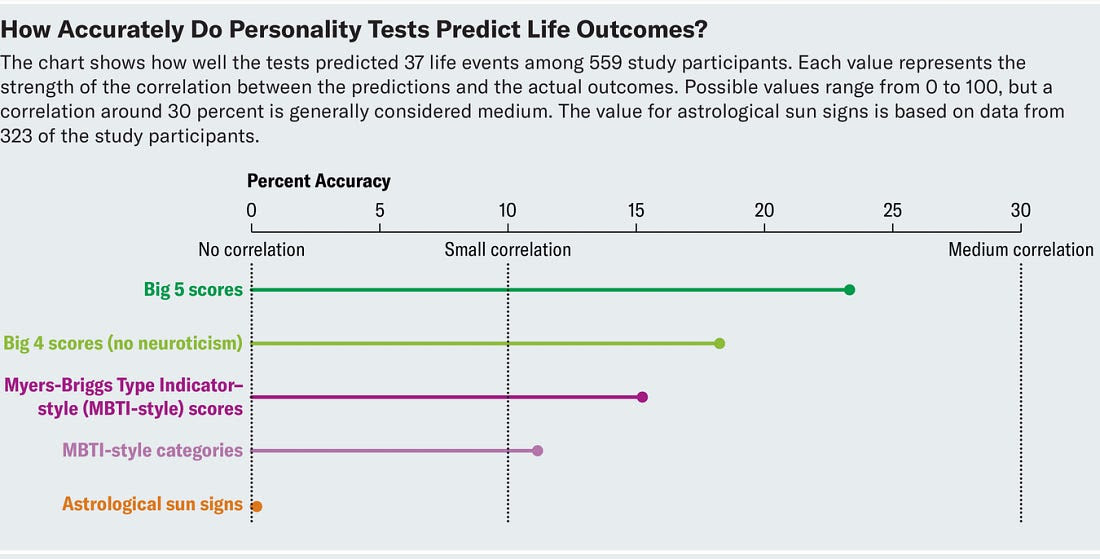 How Accurately Do Personality Tests Predict Life Outcomes?

The chart shows how well the tests predicted 37 life events among 559 study participants. Each value represents the strength of the correlation between the predictions and the actual outcomes. Possible values range from 0 to 100, but a correlation around 30 percent is generally considered medium. The value for astrological sun signs is based on data from 323 of the study participants.

Percent Accuracy

0 5 10 15 20 25 30

No correlation

Small correlation

Medium correlation

Big 5 scores

Big 4 scores (no neuroticism)

Myers-Briggs Type Indicator–style (MBTI-style) scores

MBTI-style categories

Astrological sun signs